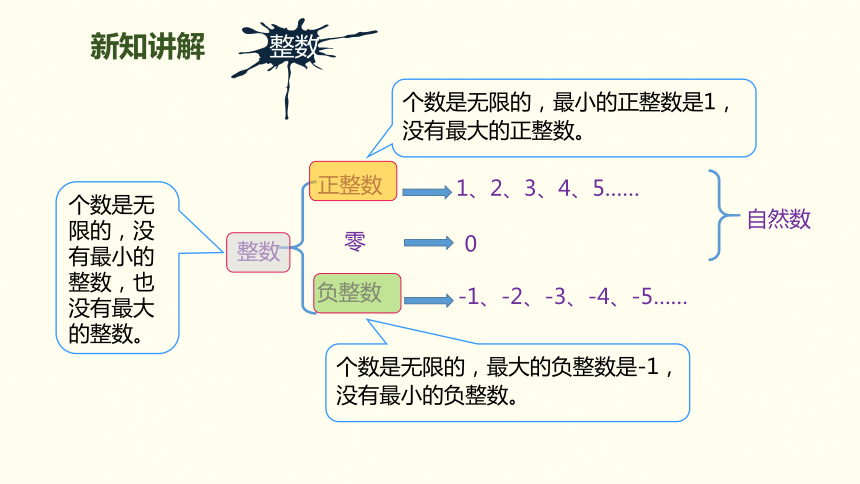 新知讲解

整数

个数是无限的，最小的正整数是1，没有最大的正整数。

个数是无限的，没有最小的整数，也没有最大的整数。

整数

正整数 1、2、3、4、5……

零 0

负整数 -1、-2、-3、-4、-5……

自然数

个数是无限的，最大的负整数是-1，没有最小的负整数。